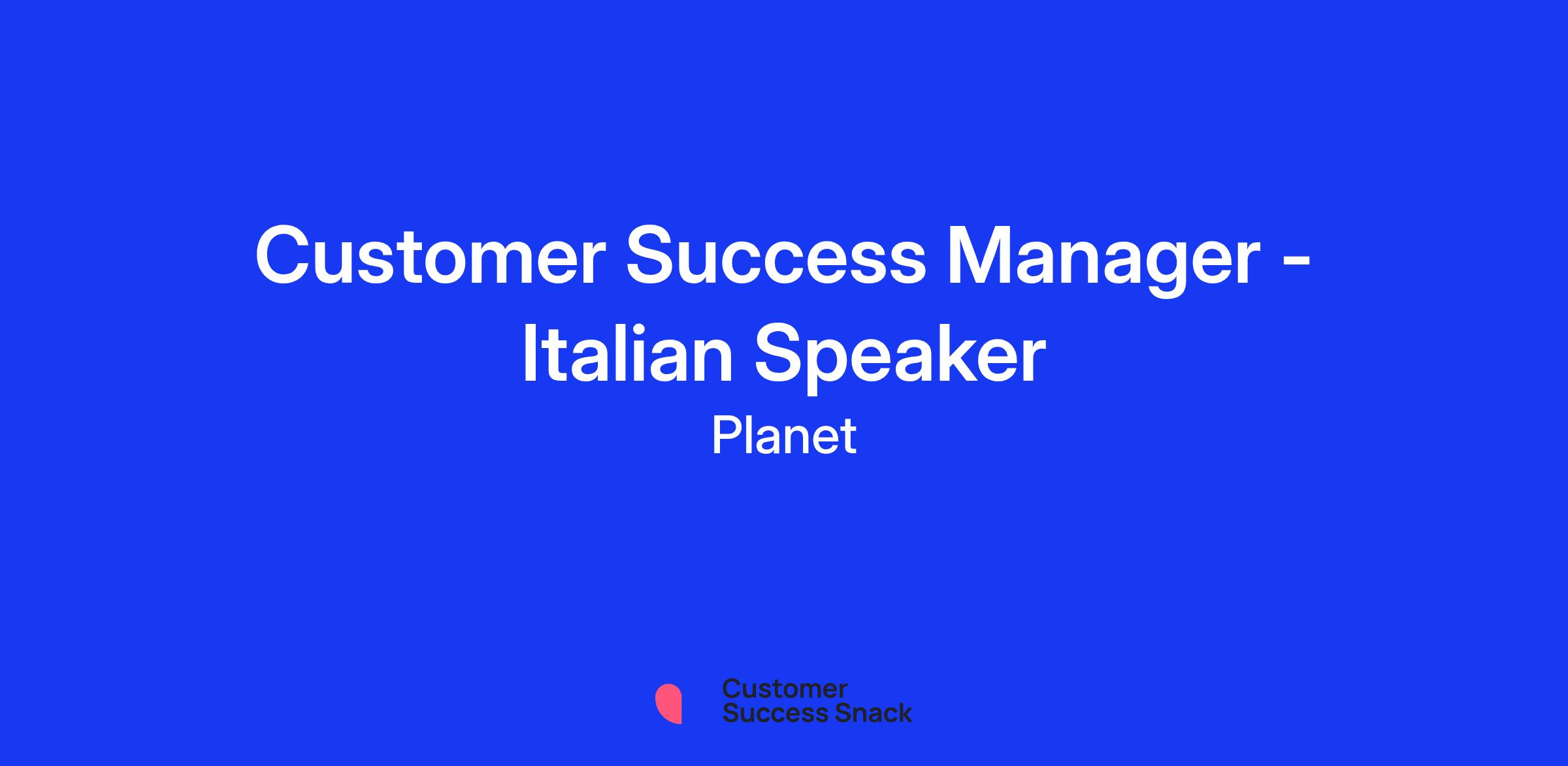 Customer Success Manager - Italian Speaker

Planet

Customer
Success Snack